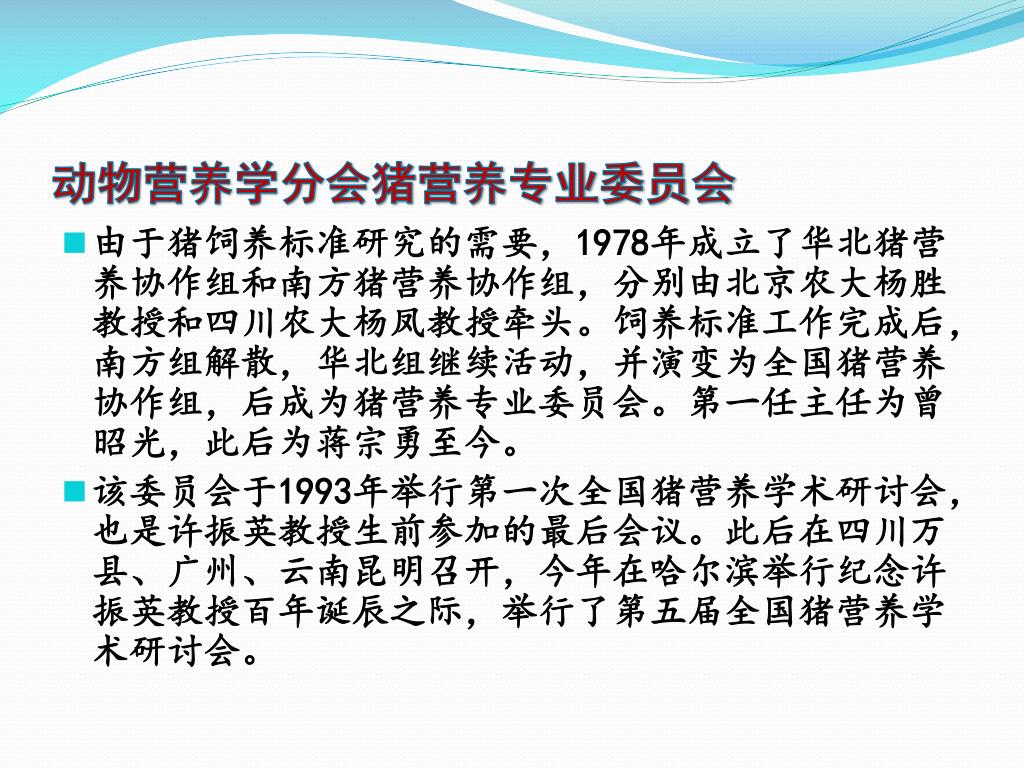 动物营养学分会猪营养专业委员会

由于猪饲养标准研究的需要，1978年成立了华北猪营养协作组和南方猪营养协作组，分别由北京农大杨胜教授和四川农大杨凤教授牵头。饲养标准工作完成后，南方组解散，华北组继续活动，并演变为全国猪营养协作组，后成为猪营养专业委员会。第一任主任为曾昭光，此后为蒋宗勇至今。

该委员会于1993年举行第一次全国猪营养学术研讨会，也是许振英教授生前参加的最后会议。此后在四川万县、广州、云南昆明召开，今年在哈尔滨举行纪念许振英教授百年诞辰之际，举行了第五届全国猪营养学术研讨会。